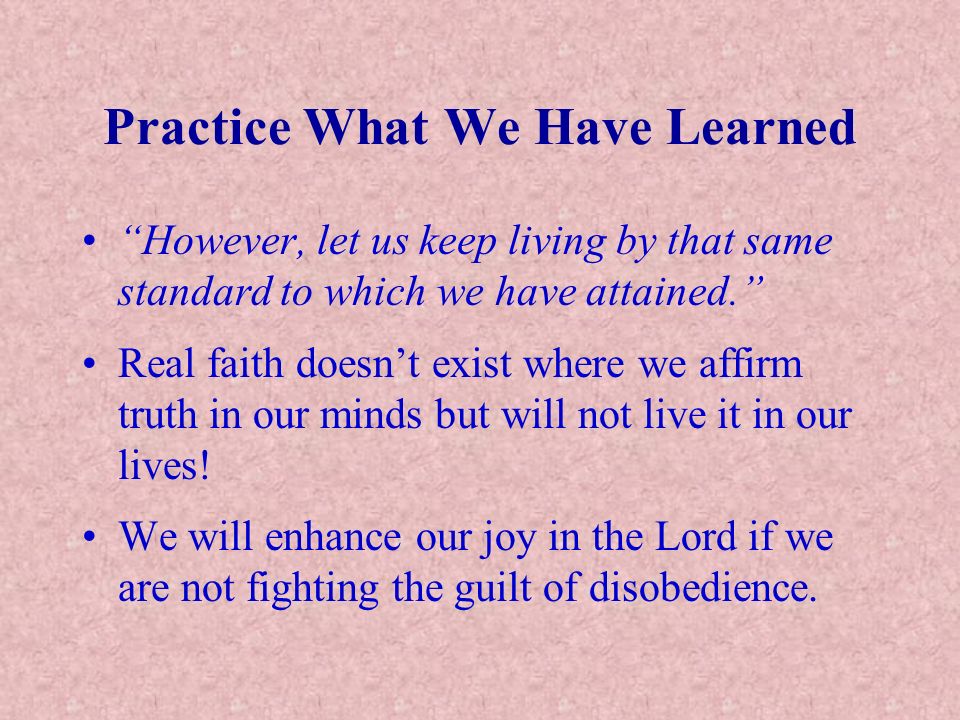 Practice What We Have Learned

• “However, let us keep living by that same standard to which we have attained.”

• Real faith doesn’t exist where we affirm truth in our minds but will not live it in our lives!

• We will enhance our joy in the Lord if we are not fighting the guilt of disobedience.